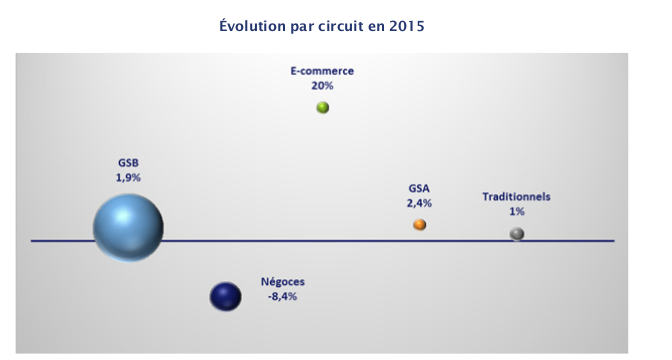 Évolution par circuit en 2015

E-commerce
20%

GSB
1,9%

GSA
2,4%

Traditionnels
1%

Négoces
-8,4%